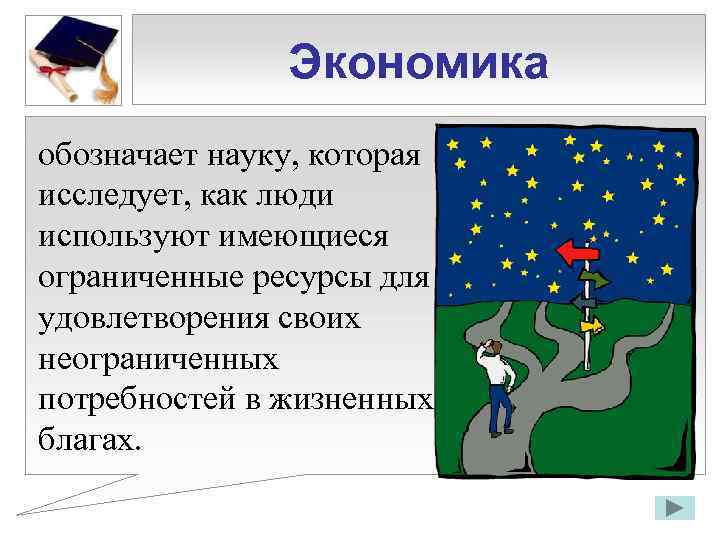 Экономика

обозначает науку, которая исследует, как люди используют имеющиеся ограниченные ресурсы для удовлетворения своих неограниченных потребностей в жизненных благах.